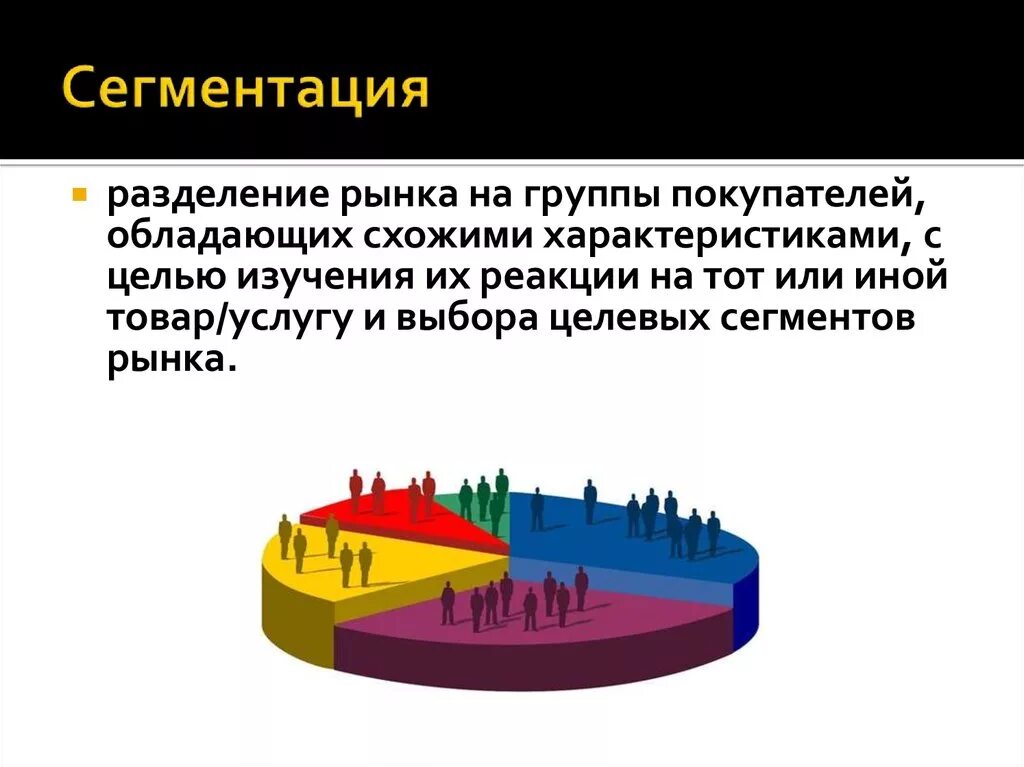 Сегментация

разделение рынка на группы покупателей, обладающих схожими характеристиками, с целью изучения их реакции на тот или иной товар/услугу и выбора целевых сегментов рынка.